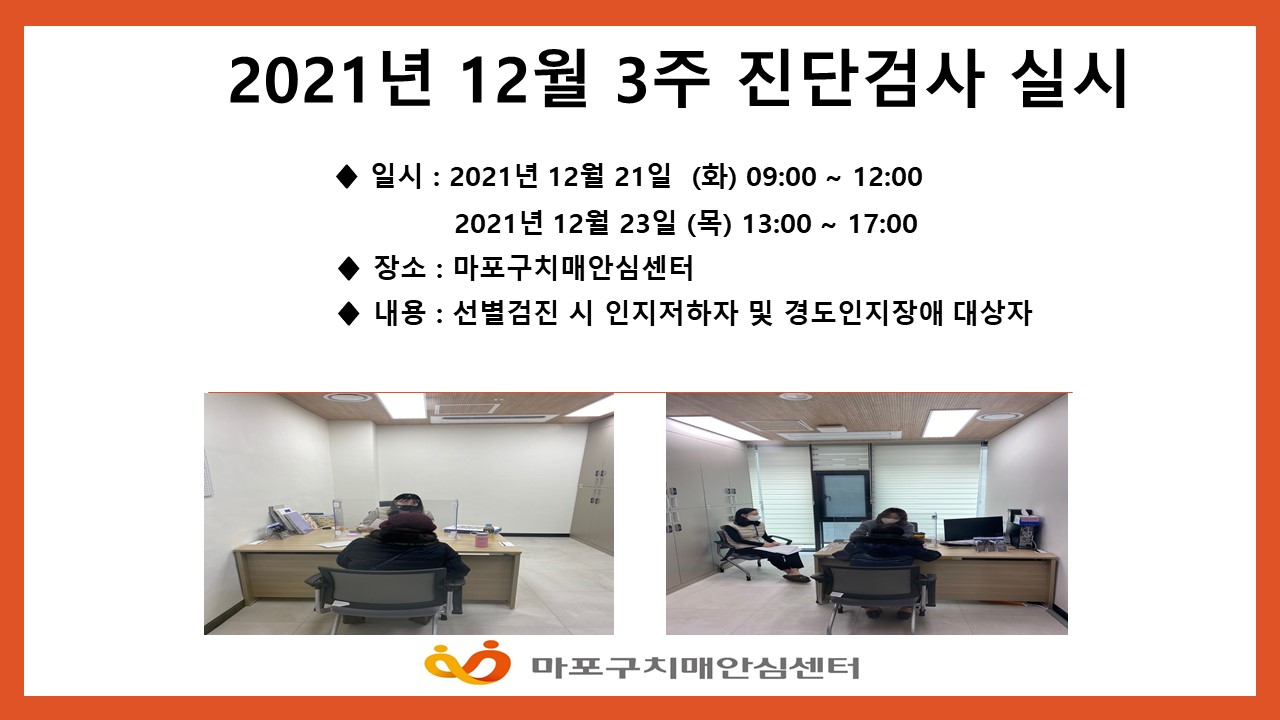 2021년 12월 3주 진단검사 실시

◆ 일시 : 2021년 12월 21일 (화) 09:00 ~ 12:00
2021년 12월 23일 (목) 13:00 ~ 17:00

◆ 장소 : 마포구치매안심센터

◆ 내용 : 선별검진 시 인지저하자 및 경도인지장애 대상자

마포구치매안심센터